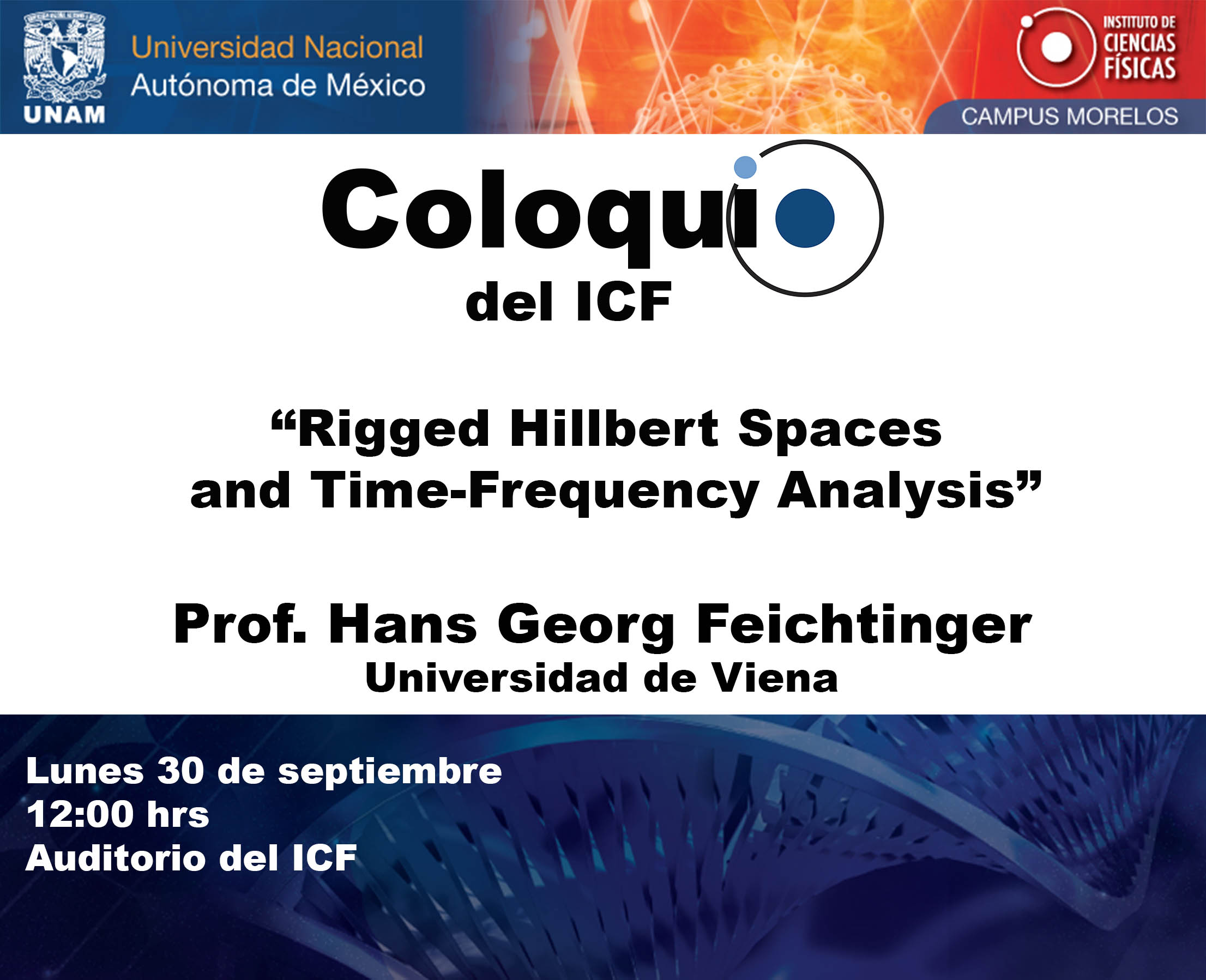 UNAM

Universidad Nacional
Autónoma de México

INSTITUTO DE
CIENCIAS
FÍSICAS

CAMPUS MORELOS

Coloquio
del ICF

“Rigged Hillbert Spaces and Time-Frequency Analysis”

Prof. Hans Georg Feichtinger
Universidad de Viena

Lunes 30 de septiembre
12:00 hrs
Auditorio del ICF